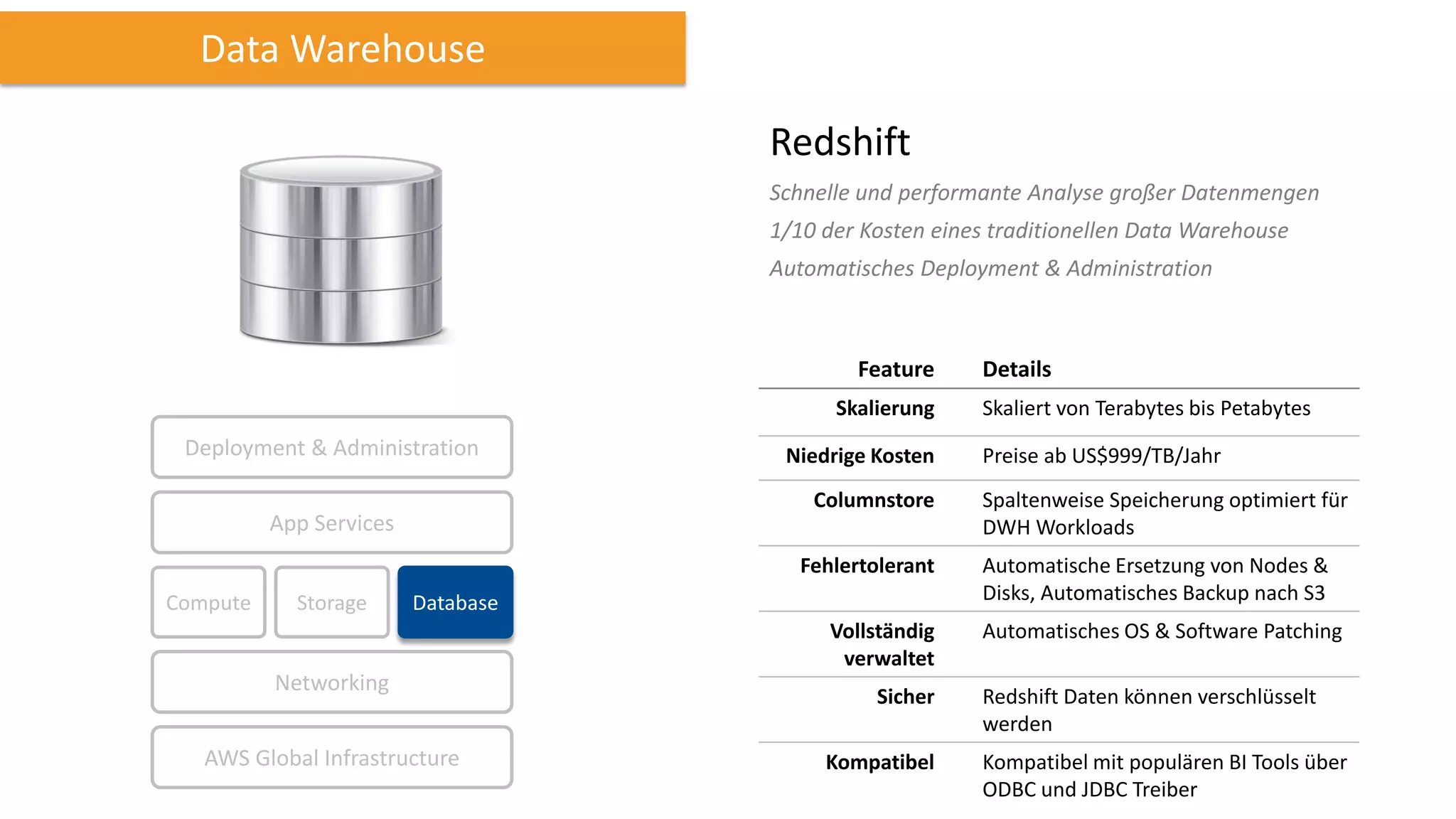 Data Warehouse

Deployment & Administration

App Services

Compute

Storage

Database

Networking

AWS Global Infrastructure

Redshift

Schnelle und performante Analyse großer Datenmengen

1/10 der Kosten eines traditionellen Data Warehouse

Automatisches Deployment & Administration

| Feature | Details |
|---|---|
| Skalierung | Skaliert von Terabytes bis Petabytes |
| Niedrige Kosten | Preise ab US$999/TB/Jahr |
| Columnstore | Spaltenweise Speicherung optimiert für DWH Workloads |
| Fehlertolerant | Automatische Ersetzung von Nodes & Disks, Automatisches Backup nach S3 |
| Vollständig verwaltet | Automatisches OS & Software Patching |
| Sicher | Redshift Daten können verschlüsselt werden |
| Kompatibel | Kompatibel mit populären BI Tools über ODBC und JDBC Treiber |